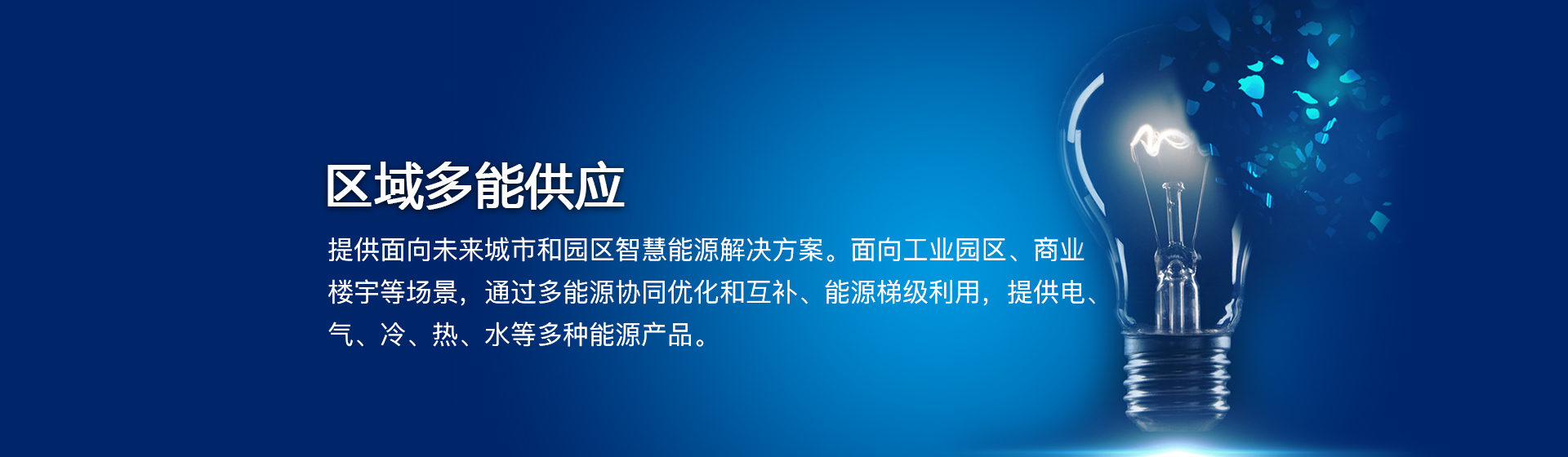 区域多能供应

提供面向未来城市和园区智慧能源解决方案。面向工业园区、商业楼宇等场景，通过多能源协同优化和互补、能源梯级利用，提供电、气、冷、热、水等多种能源产品。